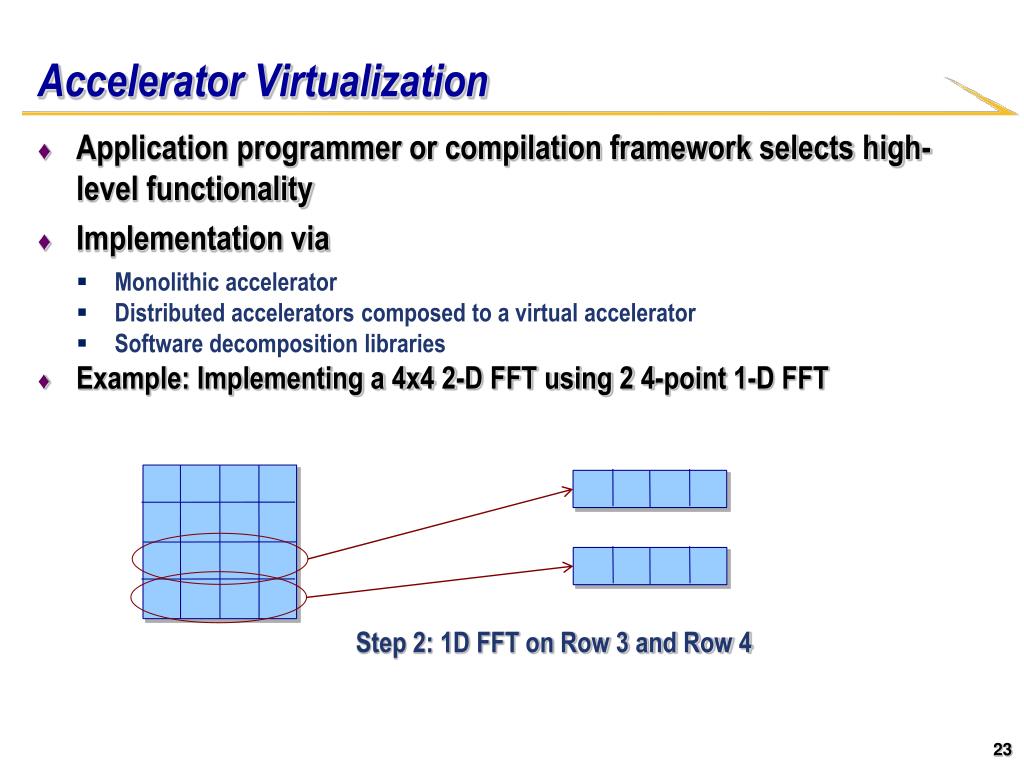 Accelerator Virtualization

♦ Application programmer or compilation framework selects high-level functionality

♦ Implementation via
▪ Monolithic accelerator
▪ Distributed accelerators composed to a virtual accelerator
▪ Software decomposition libraries

♦ Example: Implementing a 4x4 2-D FFT using 2 4-point 1-D FFT

Step 2: 1D FFT on Row 3 and Row 4

23